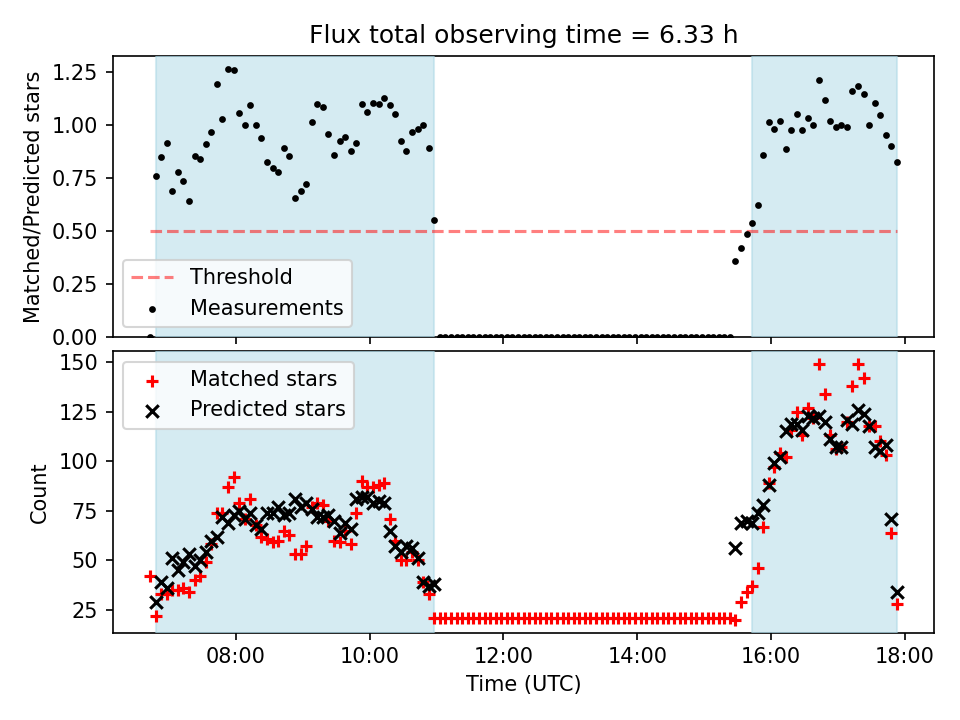 Flux total observing time = 6.33 h

Matched/Predicted stars

1.25
1.00
0.75
0.50
0.25
0.00

Threshold
Measurements

Count

150
125
100
75
50
25

Matched stars
Predicted stars

08:00
10:00
12:00
14:00
16:00
18:00

Time (UTC)